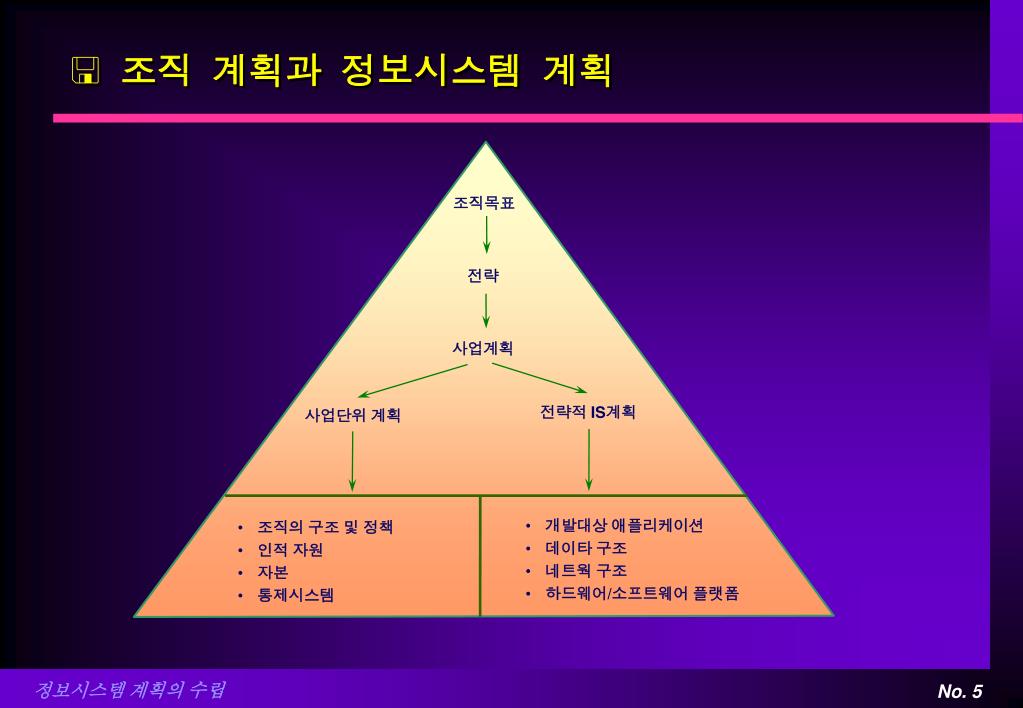 조직 계획과 정보시스템 계획

조직목표

전략

사업계획

사업단위 계획

전략적 IS계획

• 조직의 구조 및 정책
• 인적 자원
• 자본
• 통제시스템

• 개발대상 애플리케이션
• 데이타 구조
• 네트웍 구조
• 하드웨어/소프트웨어 플랫폼

정보시스템 계획의 수립

No. 5